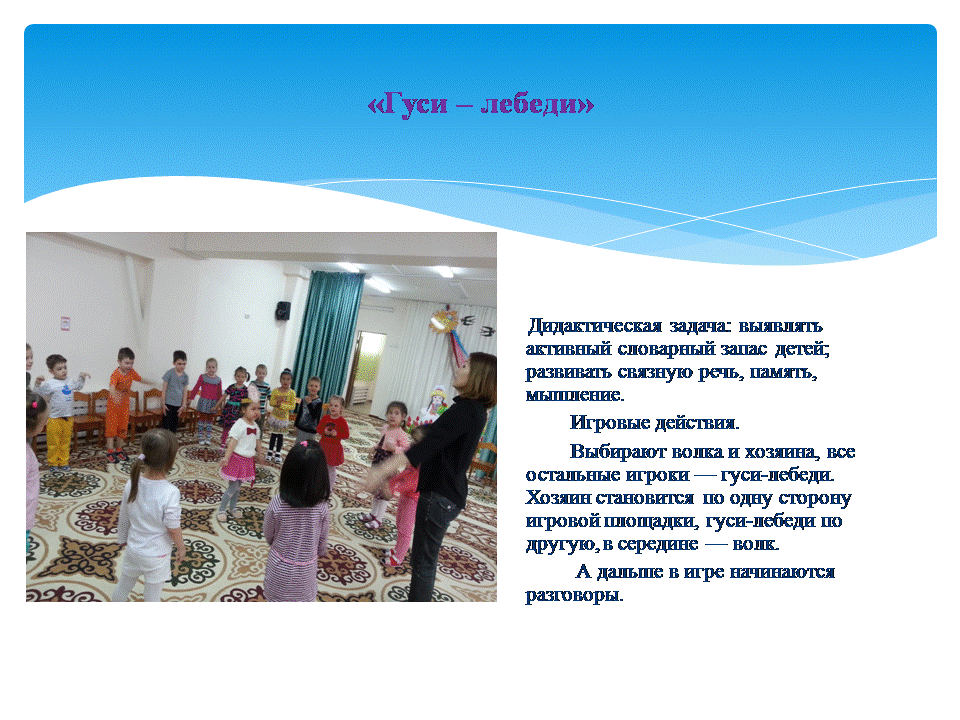 «Гуси – лебеди»

Дидактическая задача: выявлять активный словарный запас детей; развивать связную речь, память, мышление.

Игровые действия.

Выбирают волка и хозяина, все остальные игроки — гуси-лебеди. Хозяин становится по одну сторону игровой площадки, гуси-лебеди по другую, в середине — волк.

А дальше в игре начинаются разговоры.